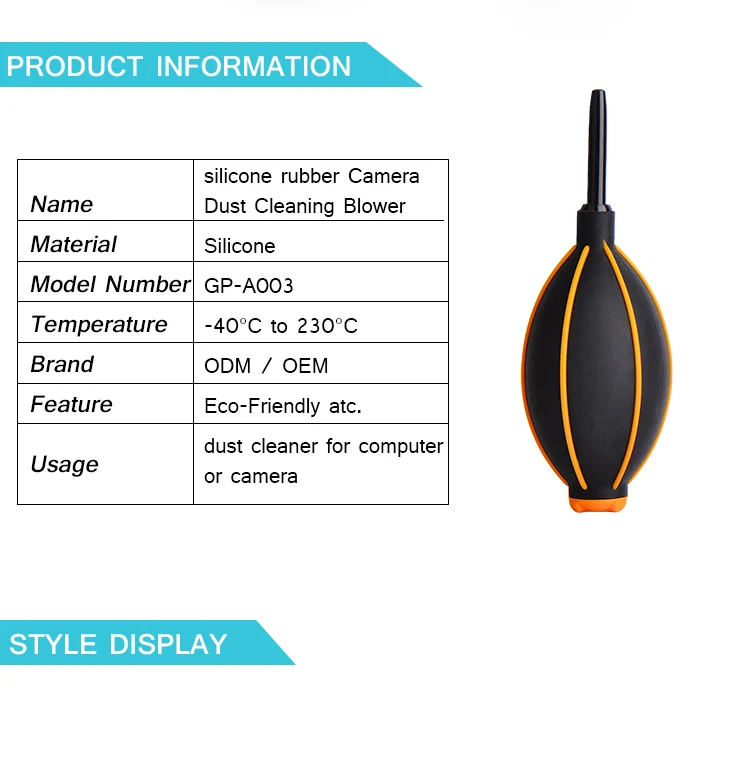 PRODUCT INFORMATION

| Name | silicone rubber Camera Dust Cleaning Blower |
|---|---|
| Material | Silicone |
| Model Number | GP-A003 |
| Temperature | -40°C to 230°C |
| Brand | ODM / OEM |
| Feature | Eco-Friendly atc. |
| Usage | dust cleaner for computer or camera |

STYLE DISPLAY